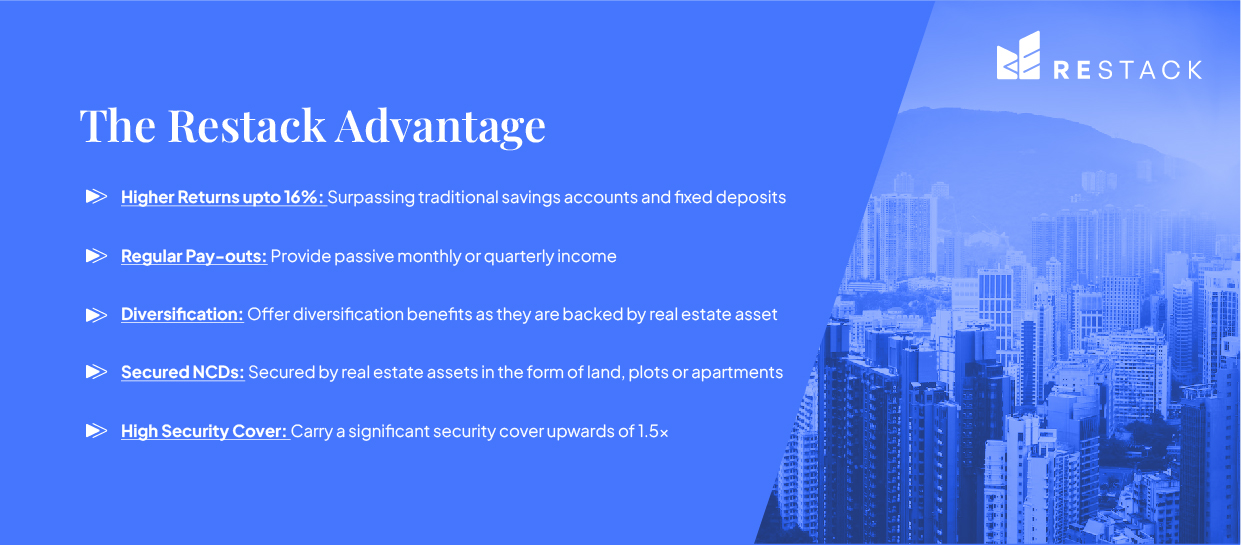 RESTACK

The Restack Advantage

Higher Returns upto 16%: Surpassing traditional savings accounts and fixed deposits

Regular Pay-outs: Provide passive monthly or quarterly income

Diversification: Offer diversification benefits as they are backed by real estate asset

Secured NCDs: Secured by real estate assets in the form of land, plots or apartments

High Security Cover: Carry a significant security cover upwards of 1.5x